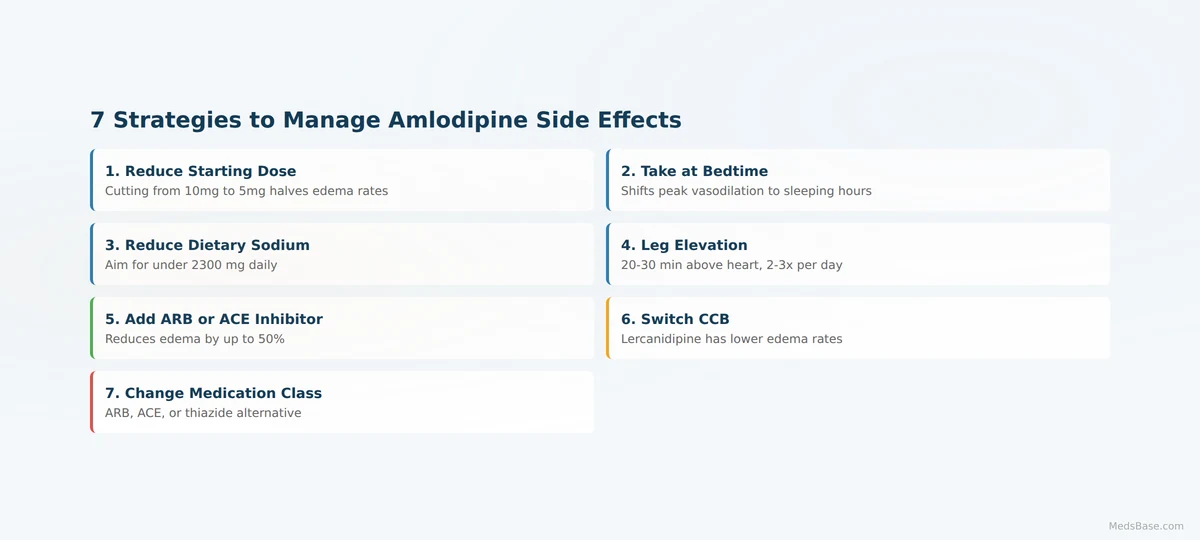 7 Strategies to Manage Amlodipine Side Effects

1. Reduce Starting Dose
Cutting from 10mg to 5mg halves edema rates

2. Take at Bedtime
Shifts peak vasodilation to sleeping hours

3. Reduce Dietary Sodium
Aim for under 2300 mg daily

4. Leg Elevation
20-30 min above heart, 2-3x per day

5. Add ARB or ACE Inhibitor
Reduces edema by up to 50%

6. Switch CCB
Lercanidipine has lower edema rates

7. Change Medication Class
ARB, ACE, or thiazide alternative

MedsBase.com